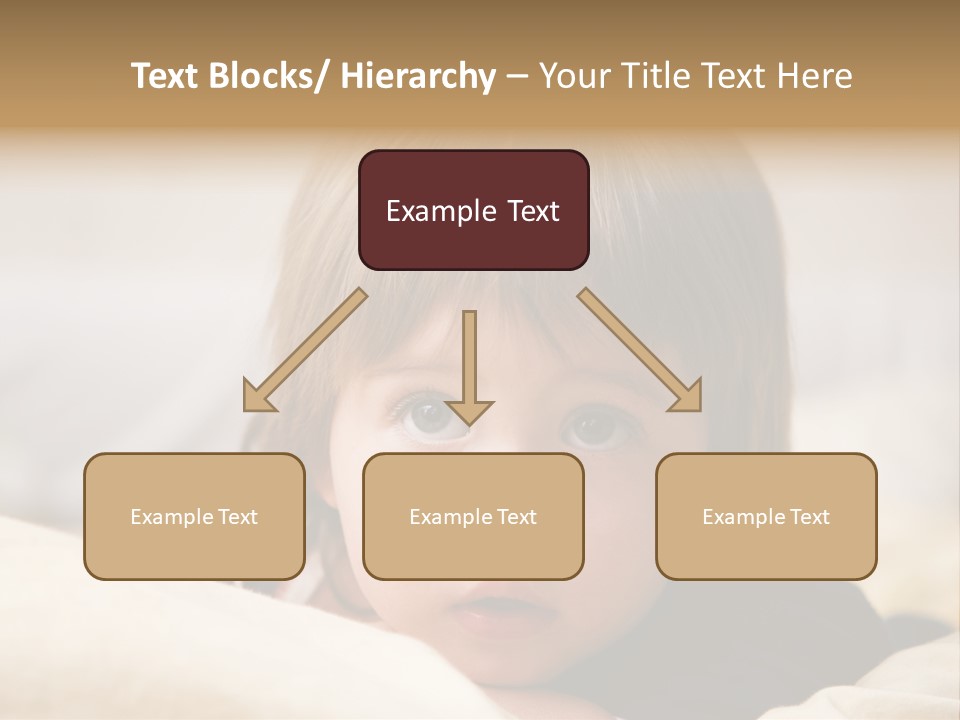 Text Blocks/ Hierarchy – Your Title Text Here

Example Text

Example Text

Example Text

Example Text